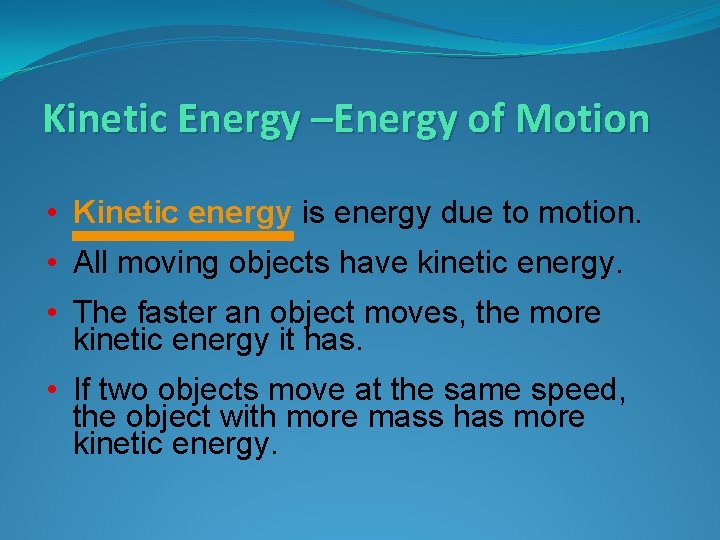 Kinetic Energy –Energy of Motion

• Kinetic energy is energy due to motion.

• All moving objects have kinetic energy.

• The faster an object moves, the more kinetic energy it has.

• If two objects move at the same speed, the object with more mass has more kinetic energy.